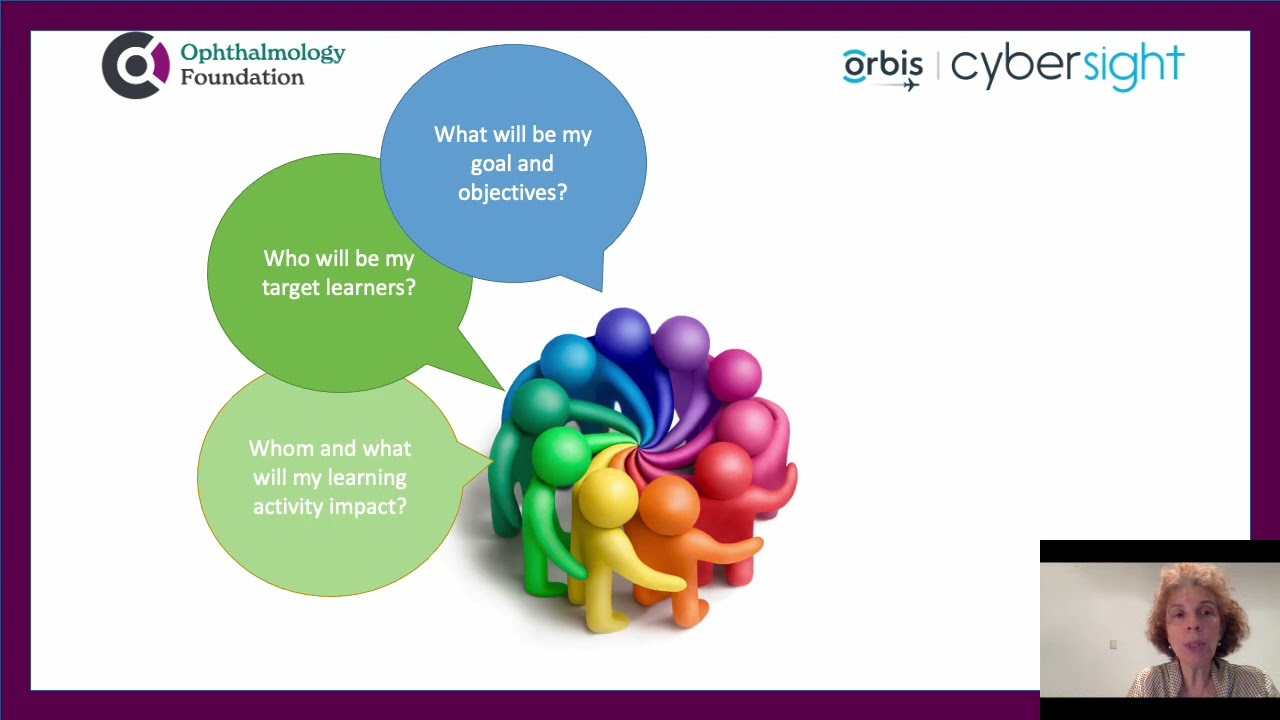 Ophthalmology Foundation

orbis | cybersight

What will be my goal and objectives?

Who will be my target learners?

Whom and what will my learning activity impact?